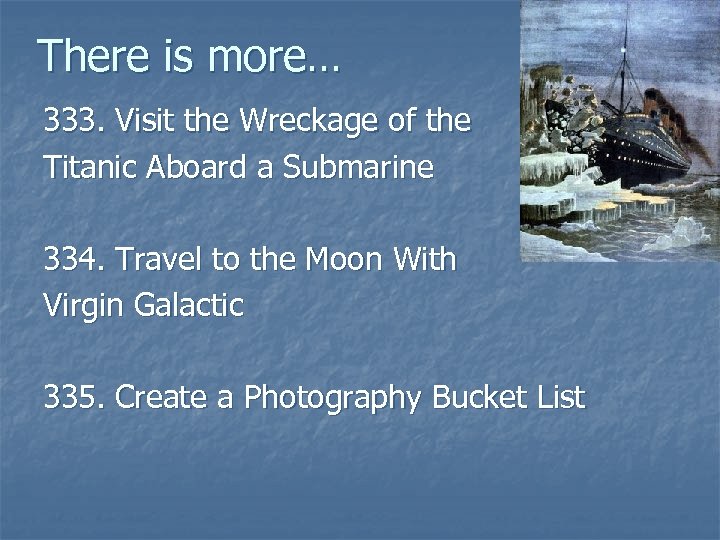 There is more…

333. Visit the Wreckage of the Titanic Aboard a Submarine

334. Travel to the Moon With Virgin Galactic

335. Create a Photography Bucket List